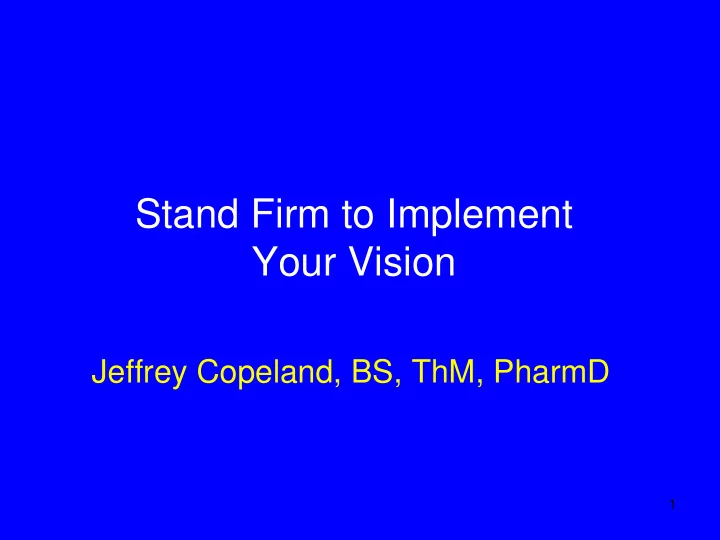 Stand Firm to Implement
Your Vision

Jeffrey Copeland, BS, ThM, PharmD

1